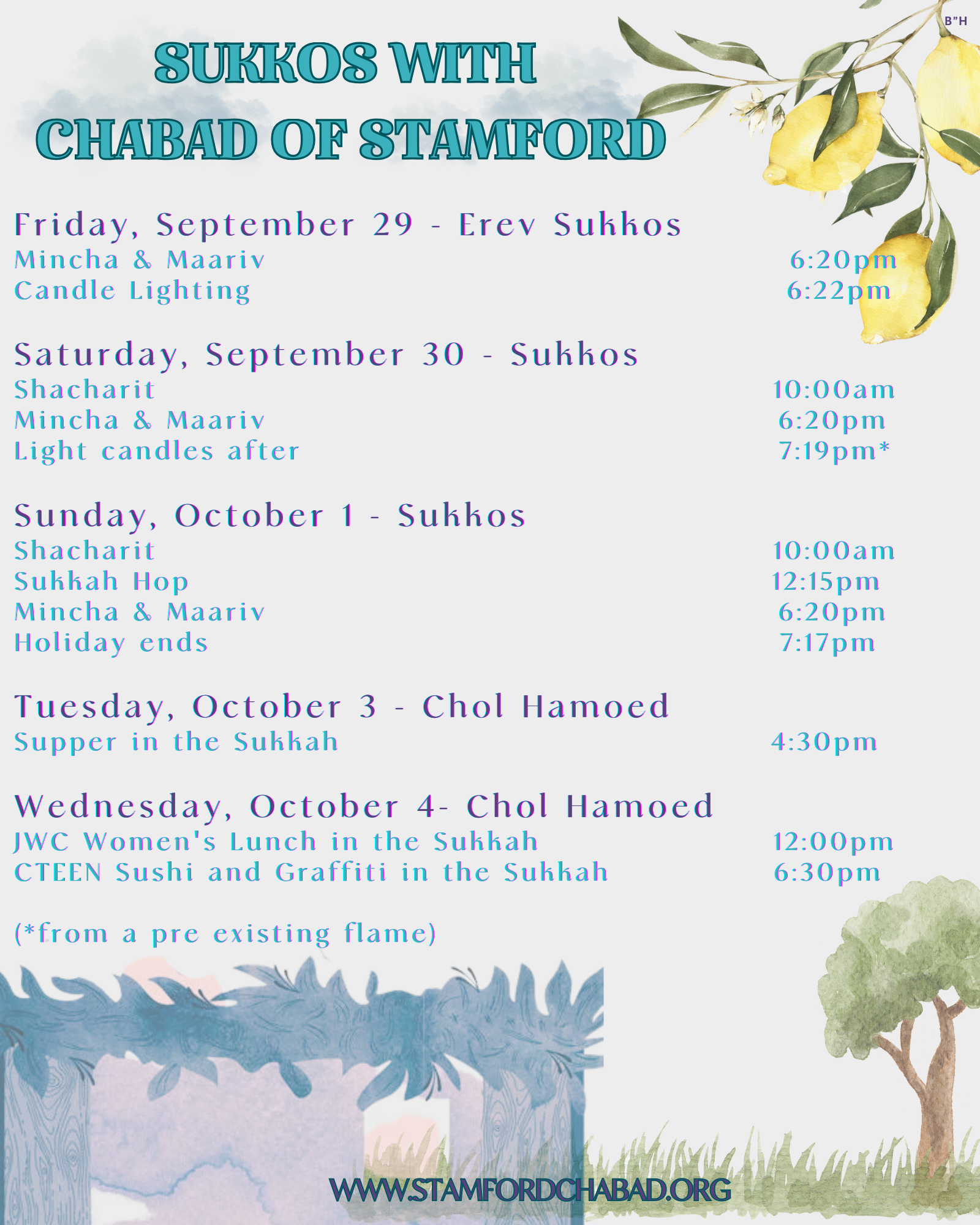 B"H

SUKKOS WITH CHABAD OF STAMFORD

Friday, September 29 - Erev Sukkos
Mincha & Maariv 6:20pm
Candle Lighting 6:22pm

Saturday, September 30 - Sukkos
Shacharit 10:00am
Mincha & Maariv 6:20pm
Light candles after 7:19pm*

Sunday, October 1 - Sukkos
Shacharit 10:00am
Sukkah Hop 12:15pm
Mincha & Maariv 6:20pm
Holiday ends 7:17pm

Tuesday, October 3 - Chol Hamoed
Supper in the Sukkah 4:30pm

Wednesday, October 4- Chol Hamoed
JWC Women's Lunch in the Sukkah 12:00pm
CTEEN Sushi and Graffiti in the Sukkah 6:30pm

(*from a pre existing flame)

WWW.STAMFORDCHABAD.ORG